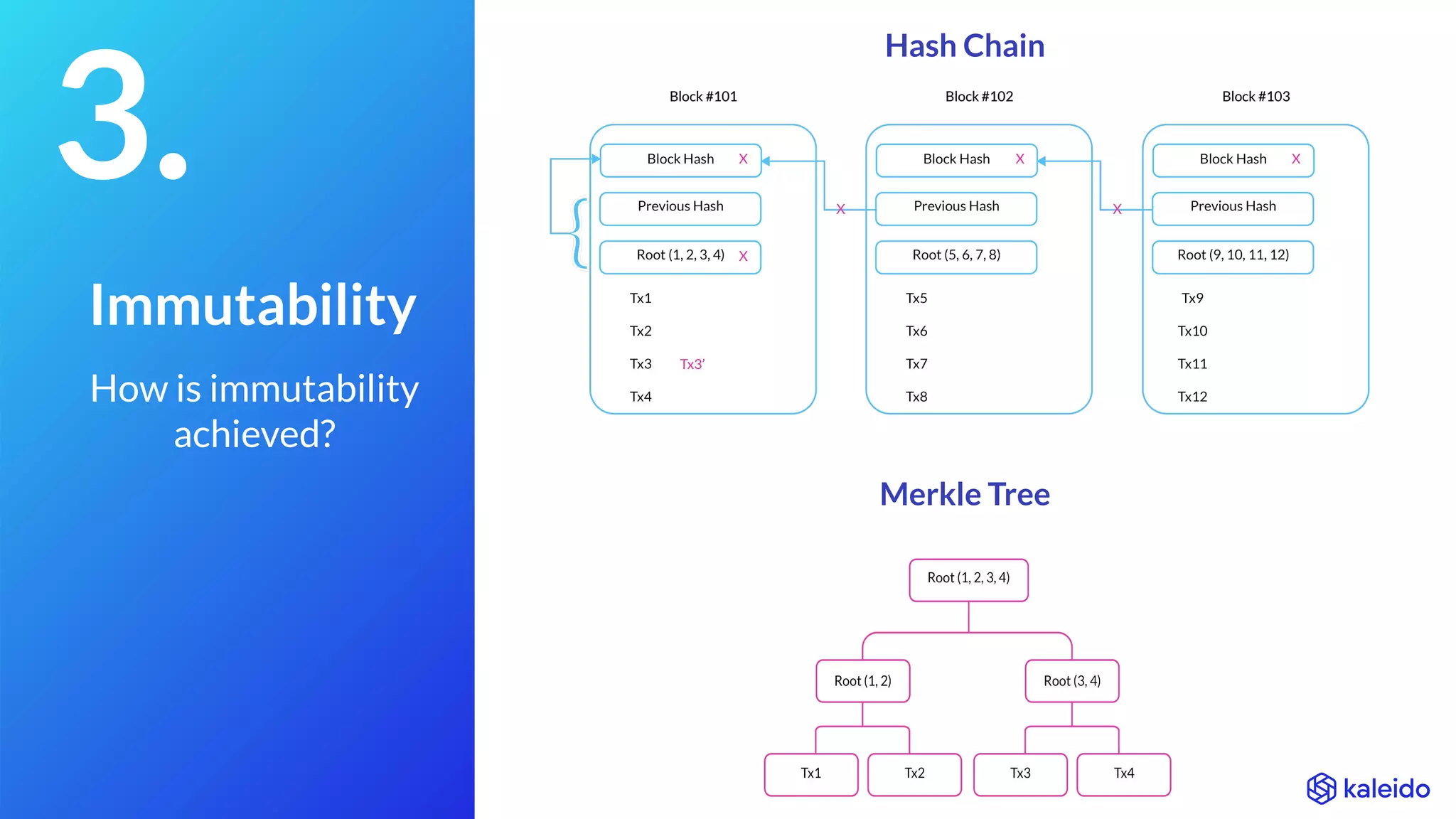 3.

Immutability

How is immutability achieved?

Hash Chain

Block #101

Block Hash X

Previous Hash

Root (1, 2, 3, 4) X

Tx1

Tx2

Tx3 Tx3'

Tx4

X

Block #102

Block Hash X

Previous Hash

Root (5, 6, 7, 8)

Tx5

Tx6

Tx7

Tx8

X

Block #103

Block Hash X

Previous Hash

Root (9, 10, 11, 12)

Tx9

Tx10

Tx11

Tx12

Merkle Tree

Root (1, 2, 3, 4)

Root (1, 2)

Root (3, 4)

Tx1

Tx2

Tx3

Tx4

kaleido